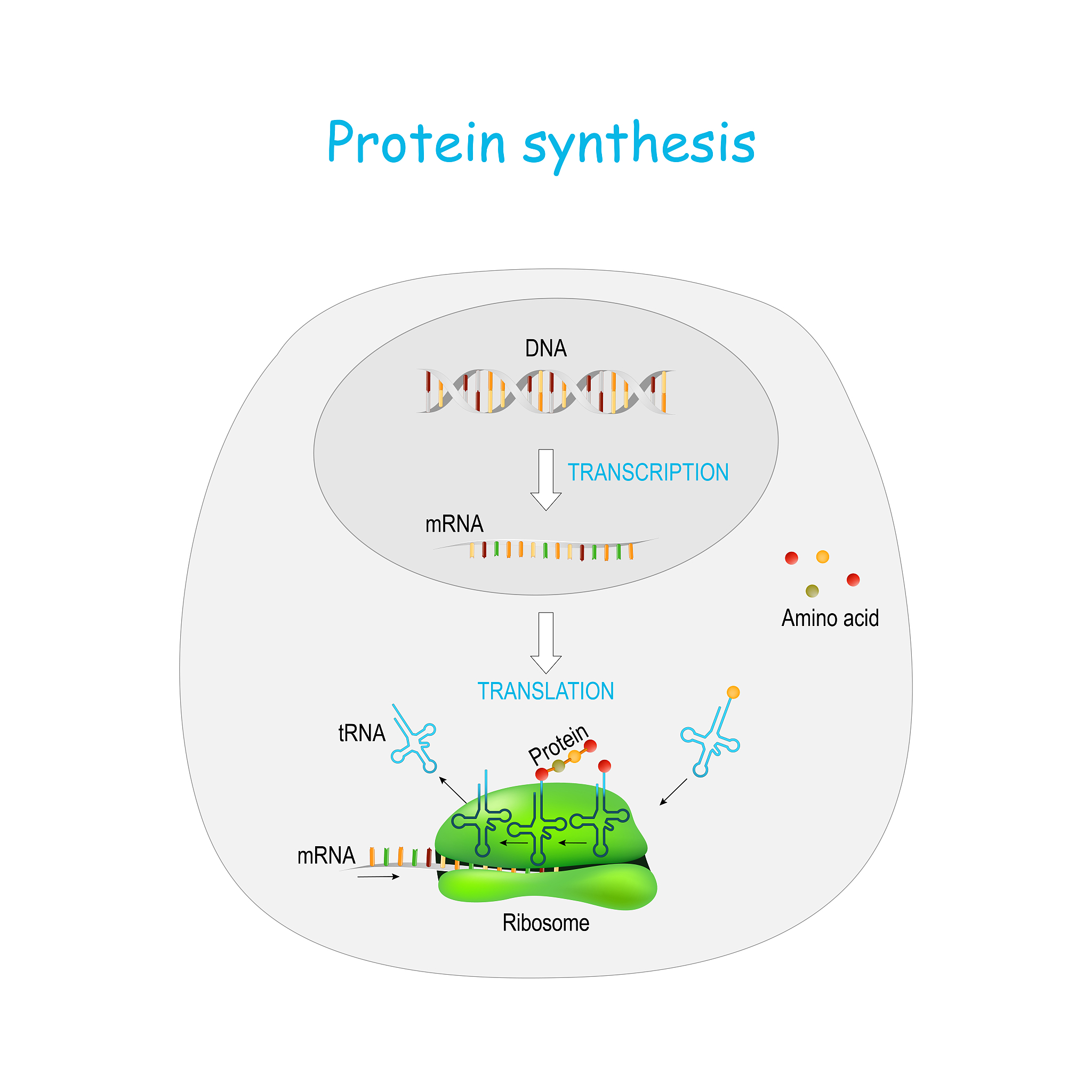 Protein synthesis

DNA

TRANSCRIPTION

mRNA

Amino acid

TRANSLATION

tRNA

Protein

mRNA

Ribosome